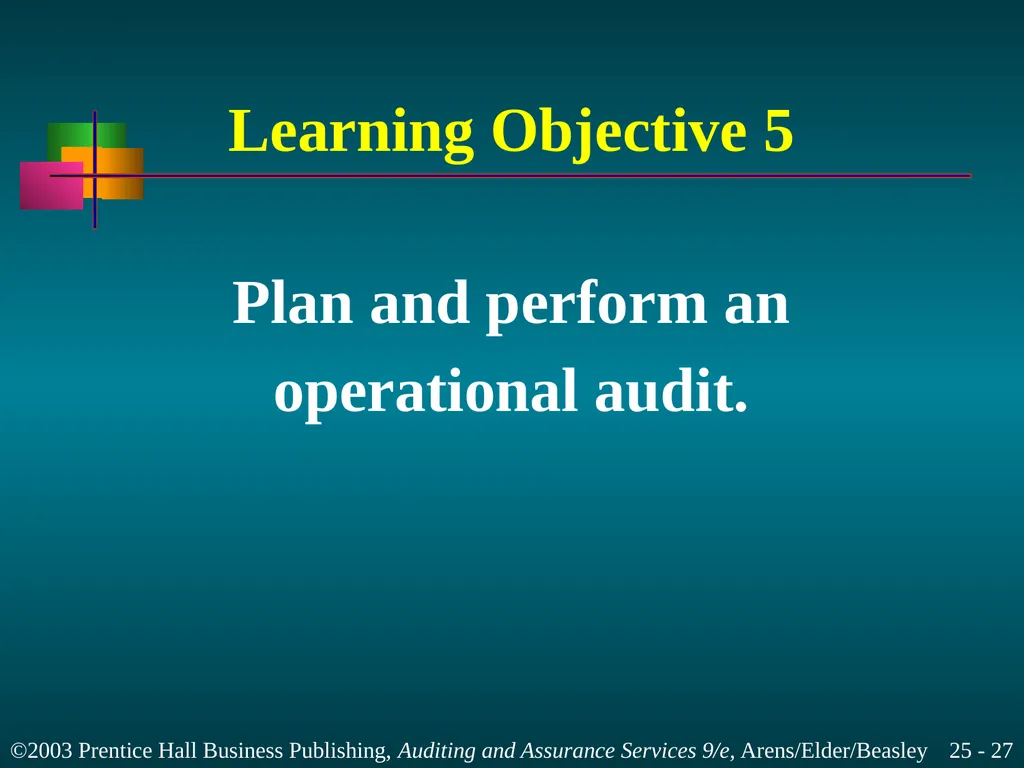 Learning Objective 5

Plan and perform an operational audit.

©2003 Prentice Hall Business Publishing, Auditing and Assurance Services 9/e, Arens/Elder/Beasley 25 - 27